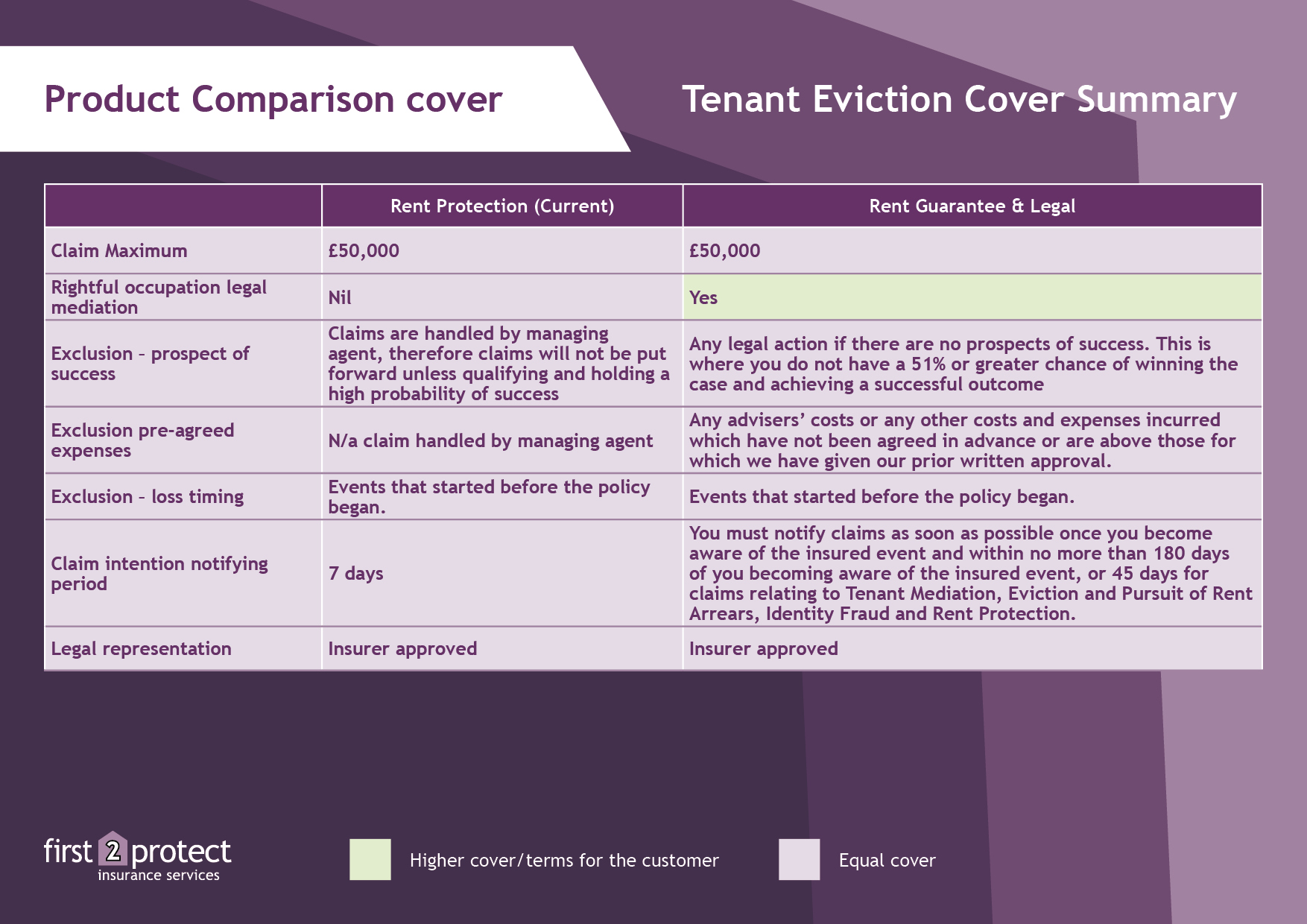 Product Comparison cover

Tenant Eviction Cover Summary

| | Rent Protection (Current) | Rent Guarantee & Legal |
|---|---|---|
| Claim Maximum | £50,000 | £50,000 |
| Rightful occupation legal mediation | Nil | Yes |
| Exclusion – prospect of success | Claims are handled by managing agent, therefore claims will not be put forward unless qualifying and holding a high probability of success | Any legal action if there are no prospects of success. This is where you do not have a 51% or greater chance of winning the case and achieving a successful outcome |
| Exclusion pre-agreed expenses | N/a claim handled by managing agent | Any advisers' costs or any other costs and expenses incurred which have not been agreed in advance or are above those for which we have given our prior written approval. |
| Exclusion – loss timing | Events that started before the policy began. | Events that started before the policy began. |
| Claim intention notifying period | 7 days | You must notify claims as soon as possible once you become aware of the insured event and within no more than 180 days of you becoming aware of the insured event, or 45 days for claims relating to Tenant Mediation, Eviction and Pursuit of Rent Arrears, Identity Fraud and Rent Protection. |
| Legal representation | Insurer approved | Insurer approved |

first 2 protect
insurance services

Higher cover/terms for the customer

Equal cover